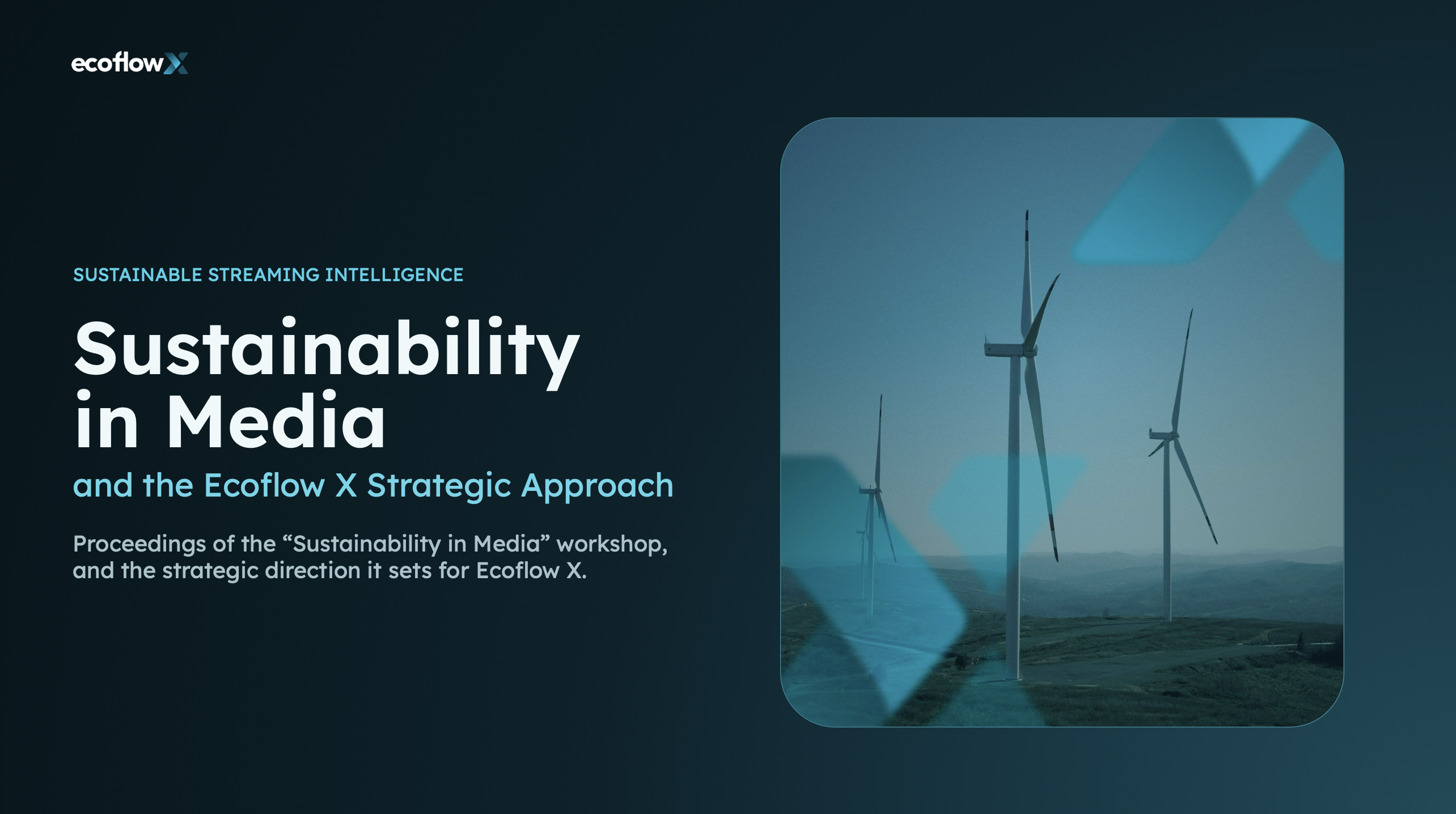 ecoflowX

SUSTAINABLE STREAMING INTELLIGENCE

Sustainability in Media

and the Ecoflow X Strategic Approach

Proceedings of the “Sustainability in Media” workshop, and the strategic direction it sets for Ecoflow X.